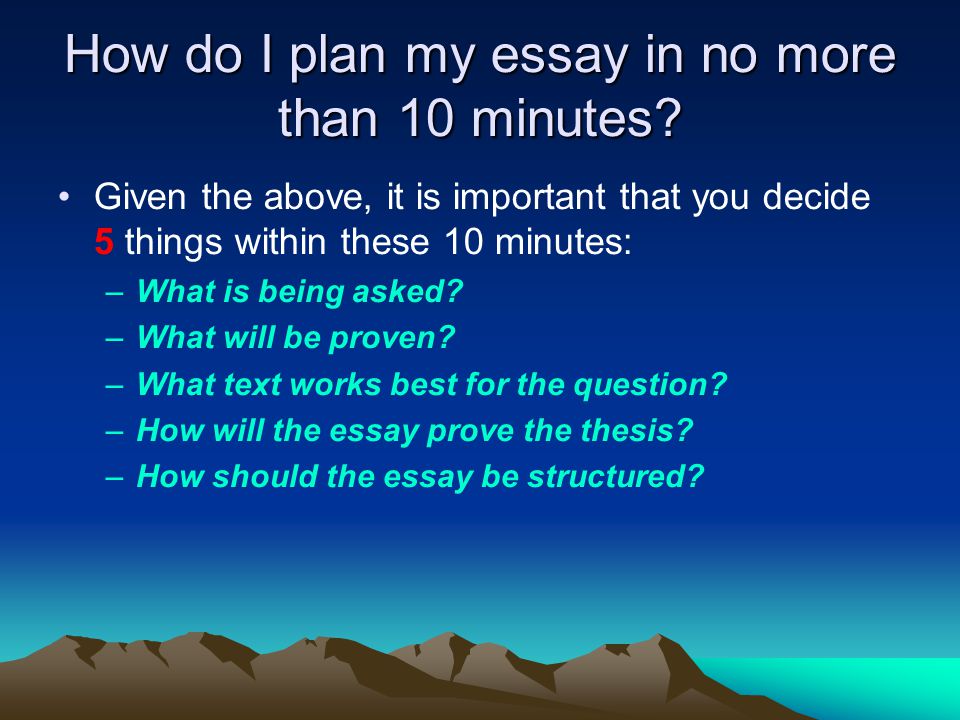 How do I plan my essay in no more than 10 minutes?

• Given the above, it is important that you decide 5 things within these 10 minutes:
– What is being asked?
– What will be proven?
– What text works best for the question?
– How will the essay prove the thesis?
– How should the essay be structured?